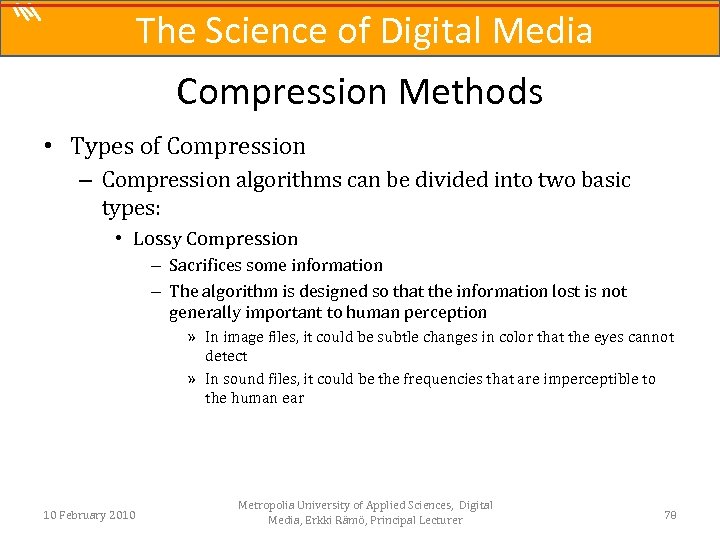 The Science of Digital Media

Compression Methods

• Types of Compression
– Compression algorithms can be divided into two basic types:
• Lossy Compression
– Sacrifices some information
– The algorithm is designed so that the information lost is not generally important to human perception
» In image files, it could be subtle changes in color that the eyes cannot detect
» In sound files, it could be the frequencies that are imperceptible to the human ear

10 February 2010

Metropolia University of Applied Sciences, Digital Media, Erkki Rämö, Principal Lecturer

78